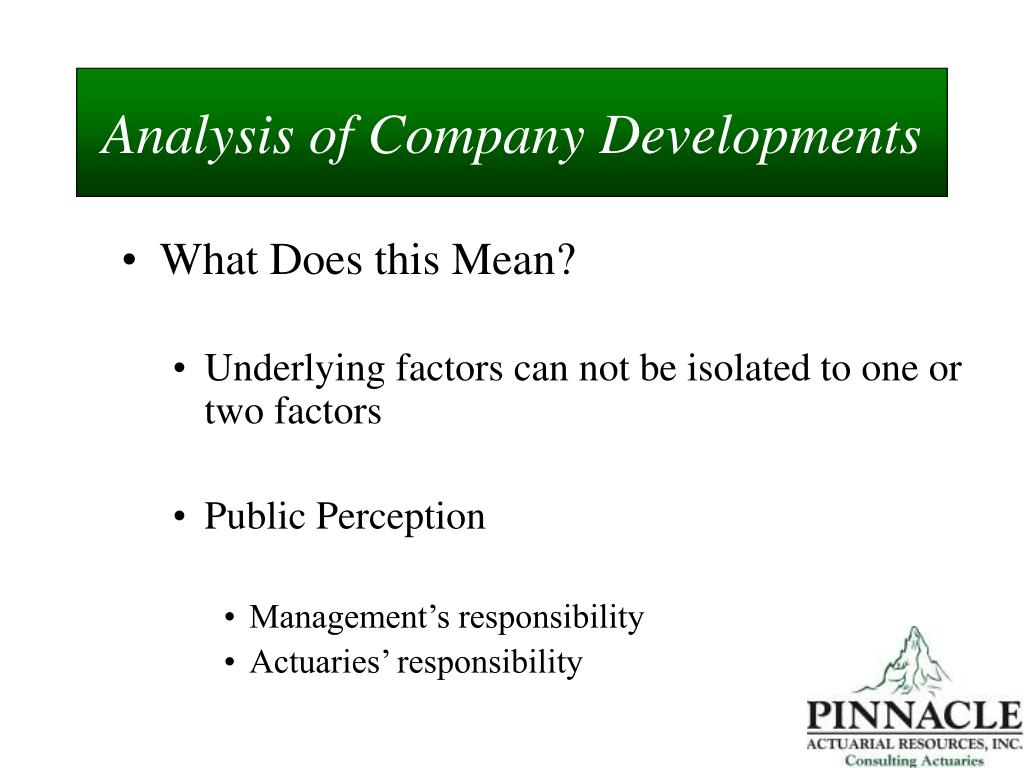 Analysis of Company Developments

• What Does this Mean?

• Underlying factors can not be isolated to one or two factors

• Public Perception

• Management’s responsibility
• Actuaries’ responsibility

PINNACLE
ACTUARIAL RESOURCES, INC.
Consulting Actuaries